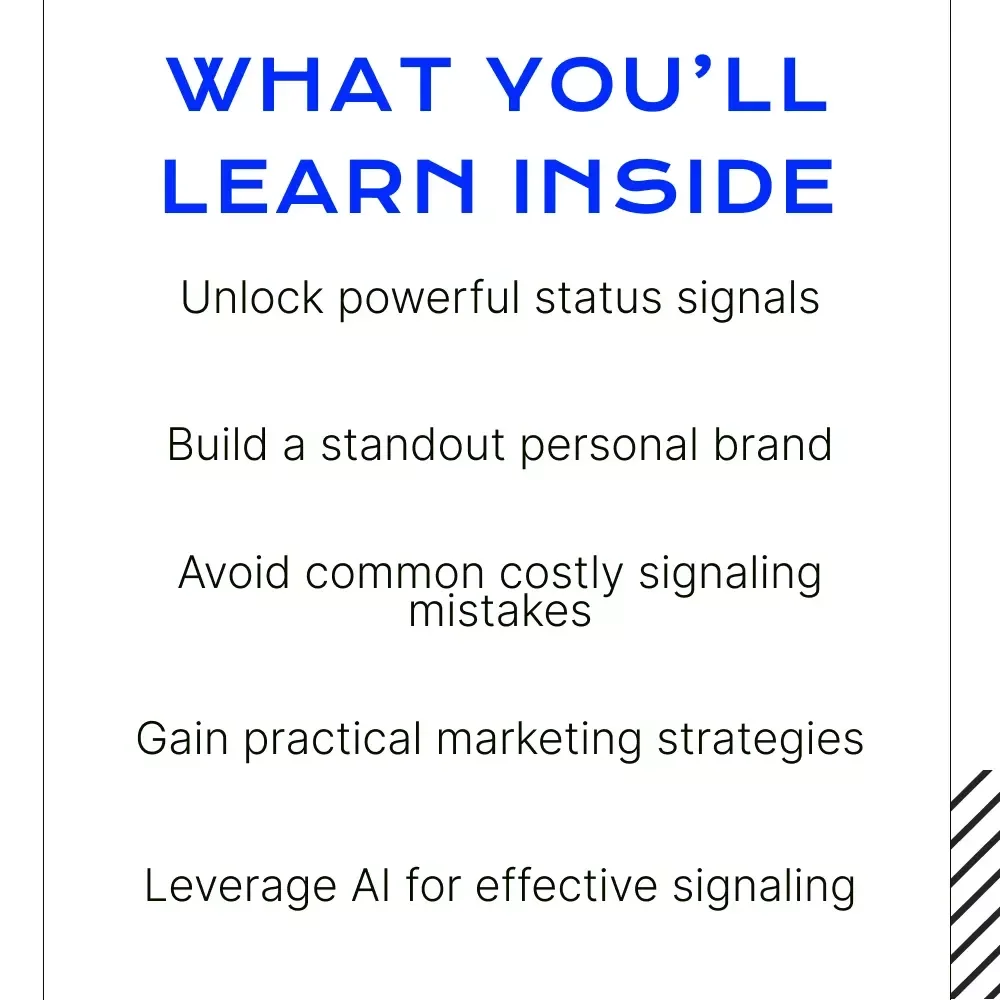 WHAT YOU'LL LEARN INSIDE

Unlock powerful status signals

Build a standout personal brand

Avoid common costly signaling mistakes

Gain practical marketing strategies

Leverage AI for effective signaling